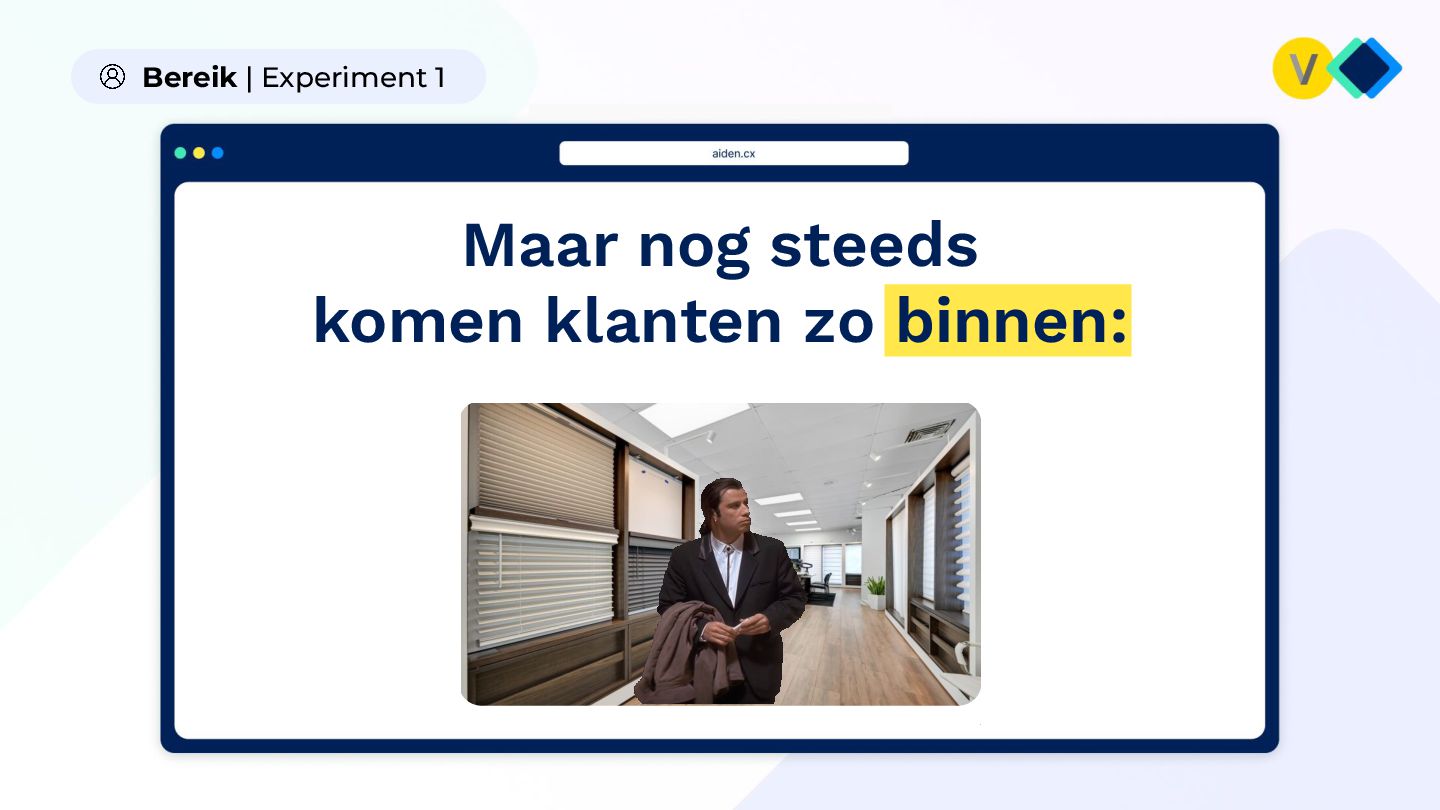 Bereik | Experiment 1

V

aiden.cx

Maar nog steeds komen klanten zo binnen: